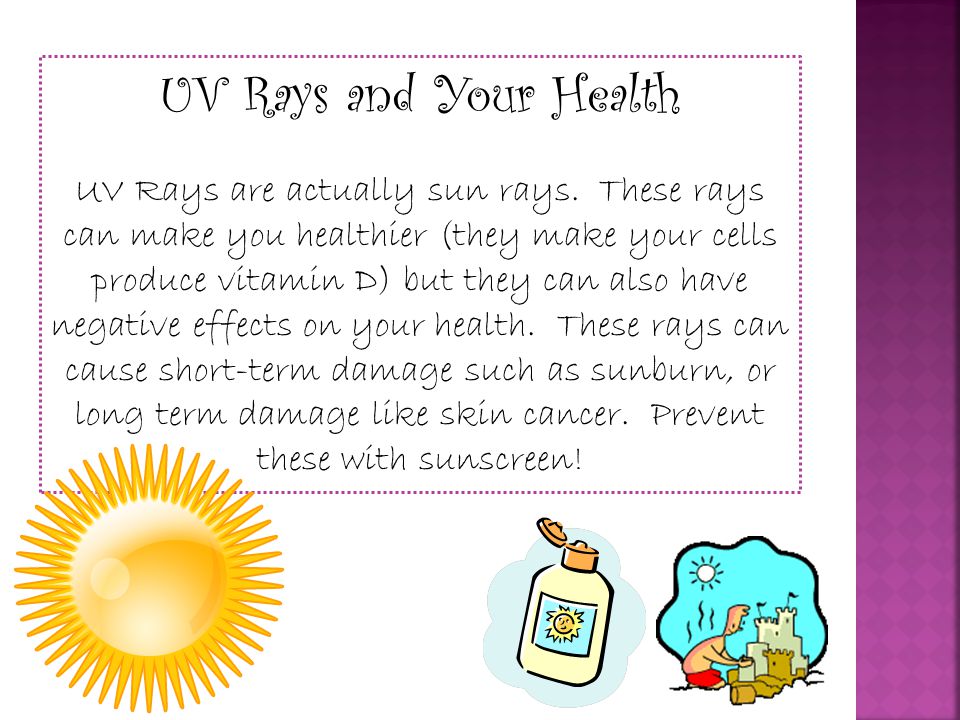 UV Rays and Your Health

UV Rays are actually sun rays. These rays can make you healthier (they make your cells produce vitamin D) but they can also have negative effects on your health. These rays can cause short-term damage such as sunburn, or long term damage like skin cancer. Prevent these with sunscreen!